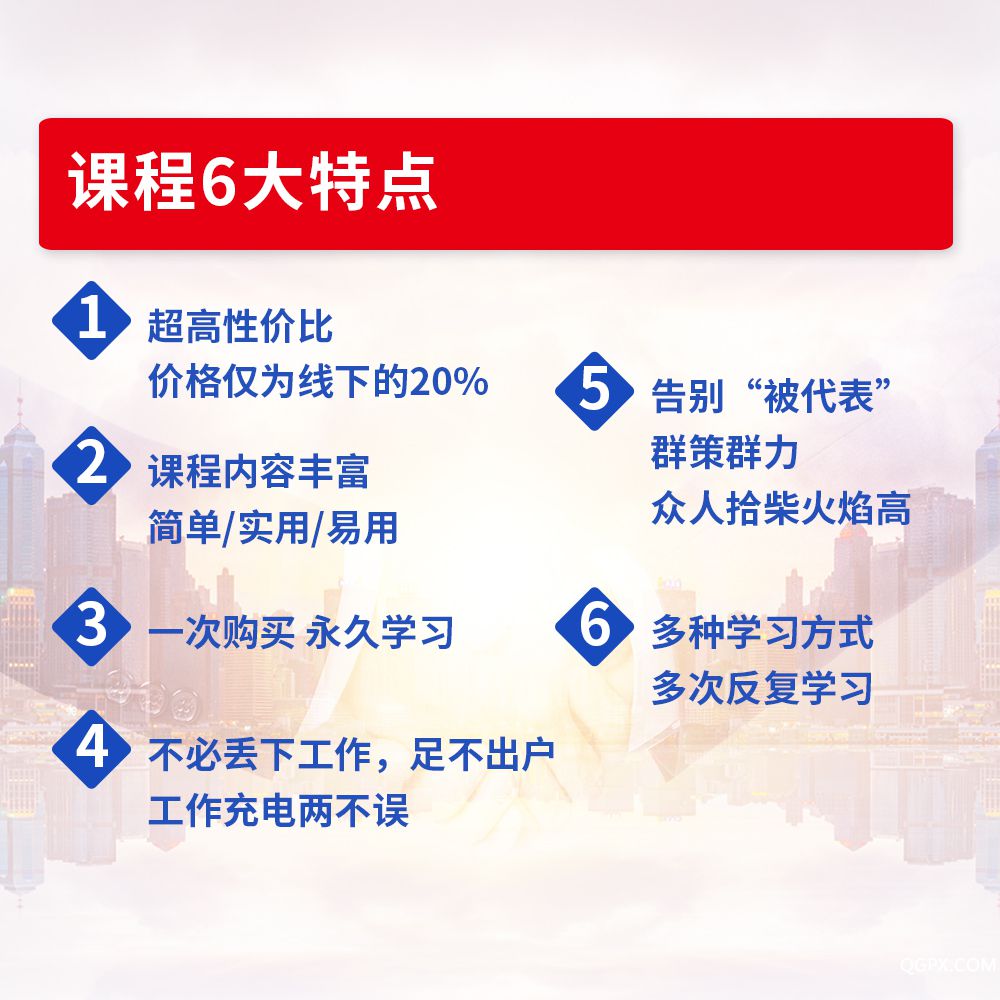 课程6大特点

1 超高性价比
价格仅为线下的20%

2 课程内容丰富
简单/实用/易用

3 一次购买 永久学习

4 不必丢下工作，足不出户
工作充电两不误

5 告别“被代表”
群策群力
众人拾柴火焰高

6 多种学习方式
多次反复学习

QGPX.COM